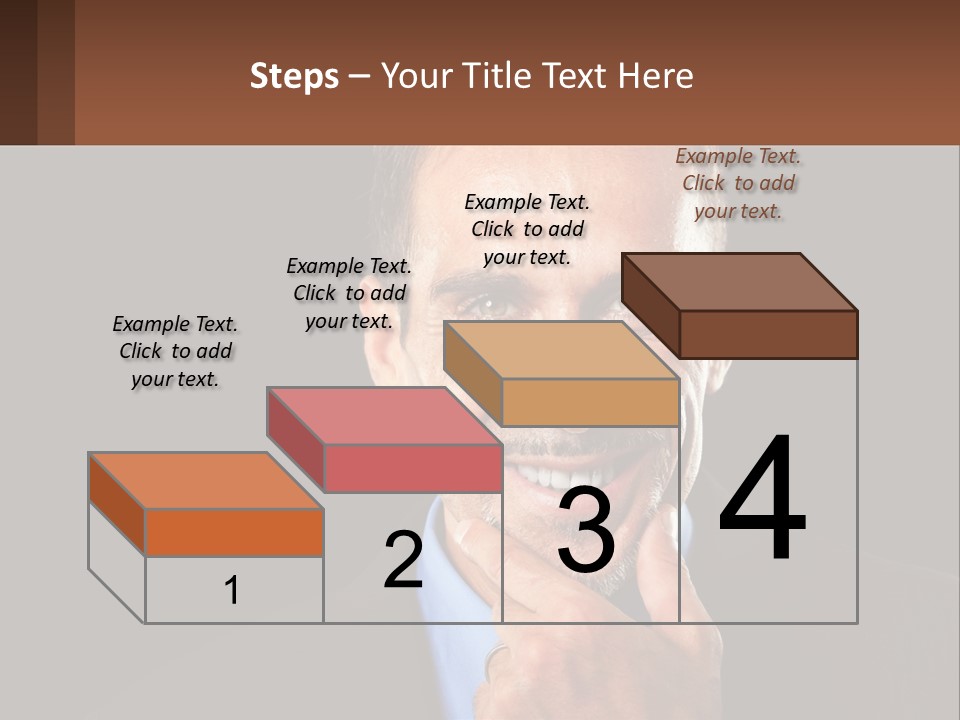 Steps – Your Title Text Here

Example Text. Click to add your text.

Example Text. Click to add your text.

Example Text. Click to add your text.

Example Text. Click to add your text.

1

2

3

4